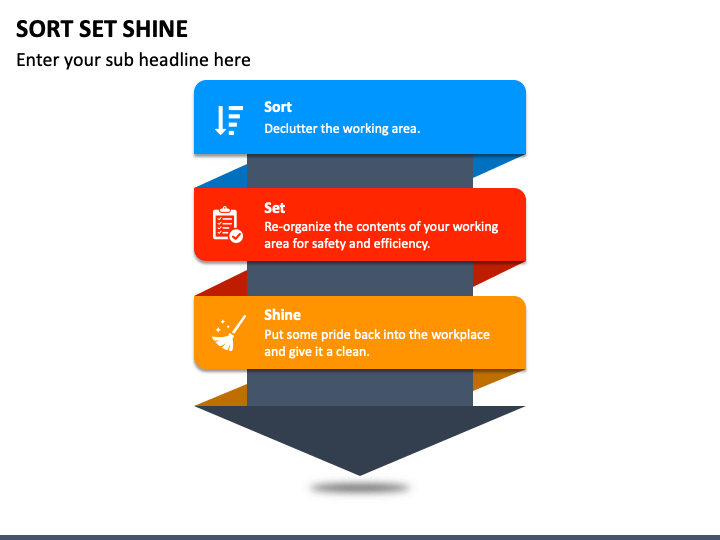 SORT SET SHINE

Enter your sub headline here

Sort
Declutter the working area.

Set
Re-organize the contents of your working area for safety and efficiency.

Shine
Put some pride back into the workplace and give it a clean.